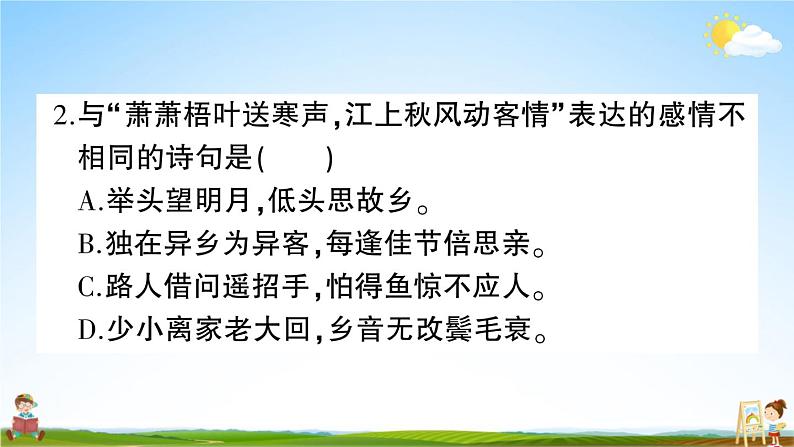 2.与“萧萧梧叶送寒声，江上秋风动客情”表达的感情不相同的诗句是(　　)

A.举头望明月，低头思故乡。

B.独在异乡为异客，每逢佳节倍思亲。

C.路人借问遥招手，怕得鱼惊不应人。

D.少小离家老大回，乡音无改鬓毛衰。